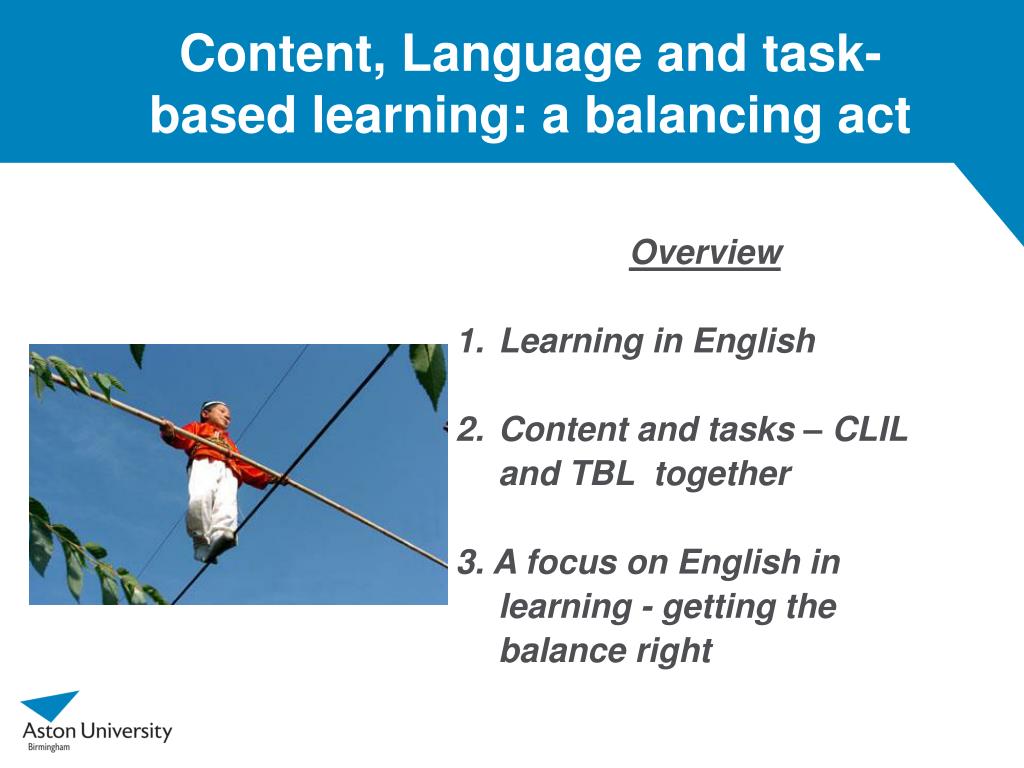 Content, Language and task-based learning: a balancing act

Overview

1. Learning in English

2. Content and tasks – CLIL and TBL together

3. A focus on English in learning - getting the balance right

Aston University
Birmingham